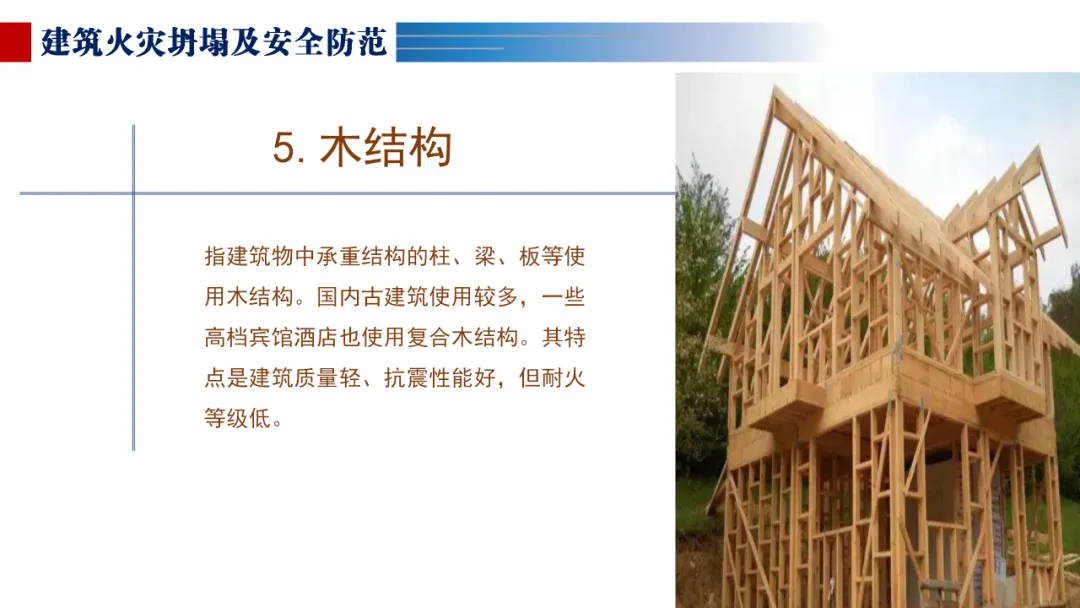 建筑火灾坍塌及安全防范

5. 木结构

指建筑物中承重结构的柱、梁、板等使用木结构。国内古建筑使用较多，一些高档宾馆酒店也使用复合木结构。其特点是建筑质量轻、抗震性能好，但耐火等级低。